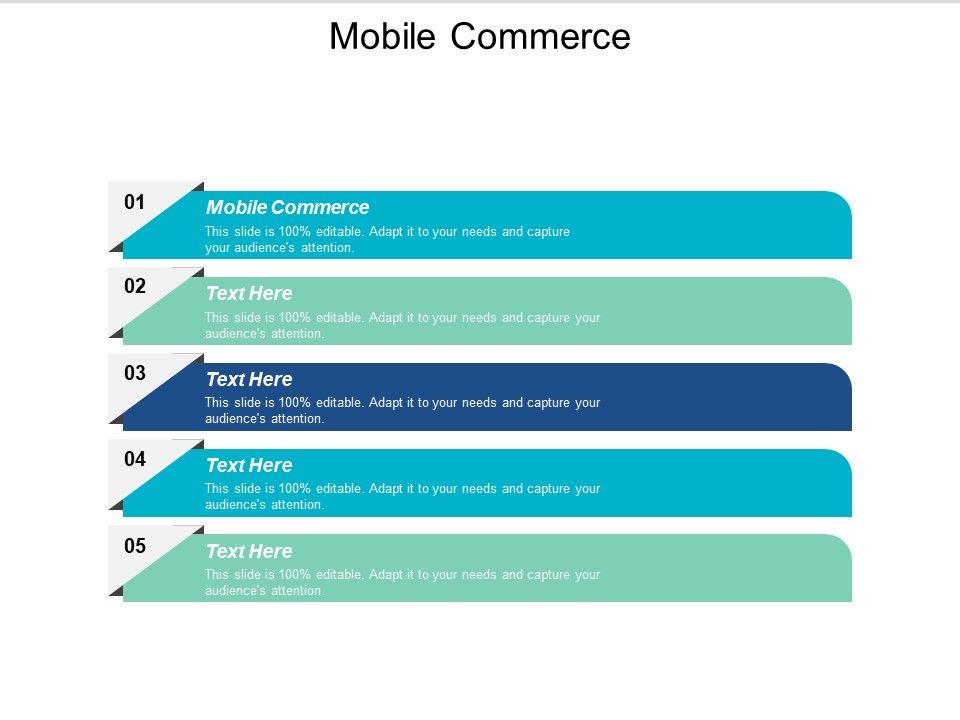 Mobile Commerce

01

Mobile Commerce

This slide is 100% editable. Adapt it to your needs and capture your audience's attention.

02

Text Here

This slide is 100% editable. Adapt it to your needs and capture your audience's attention.

03

Text Here

This slide is 100% editable. Adapt it to your needs and capture your audience's attention.

04

Text Here

This slide is 100% editable. Adapt it to your needs and capture your audience's attention.

05

Text Here

This slide is 100% editable. Adapt it to your needs and capture your audience's attention.